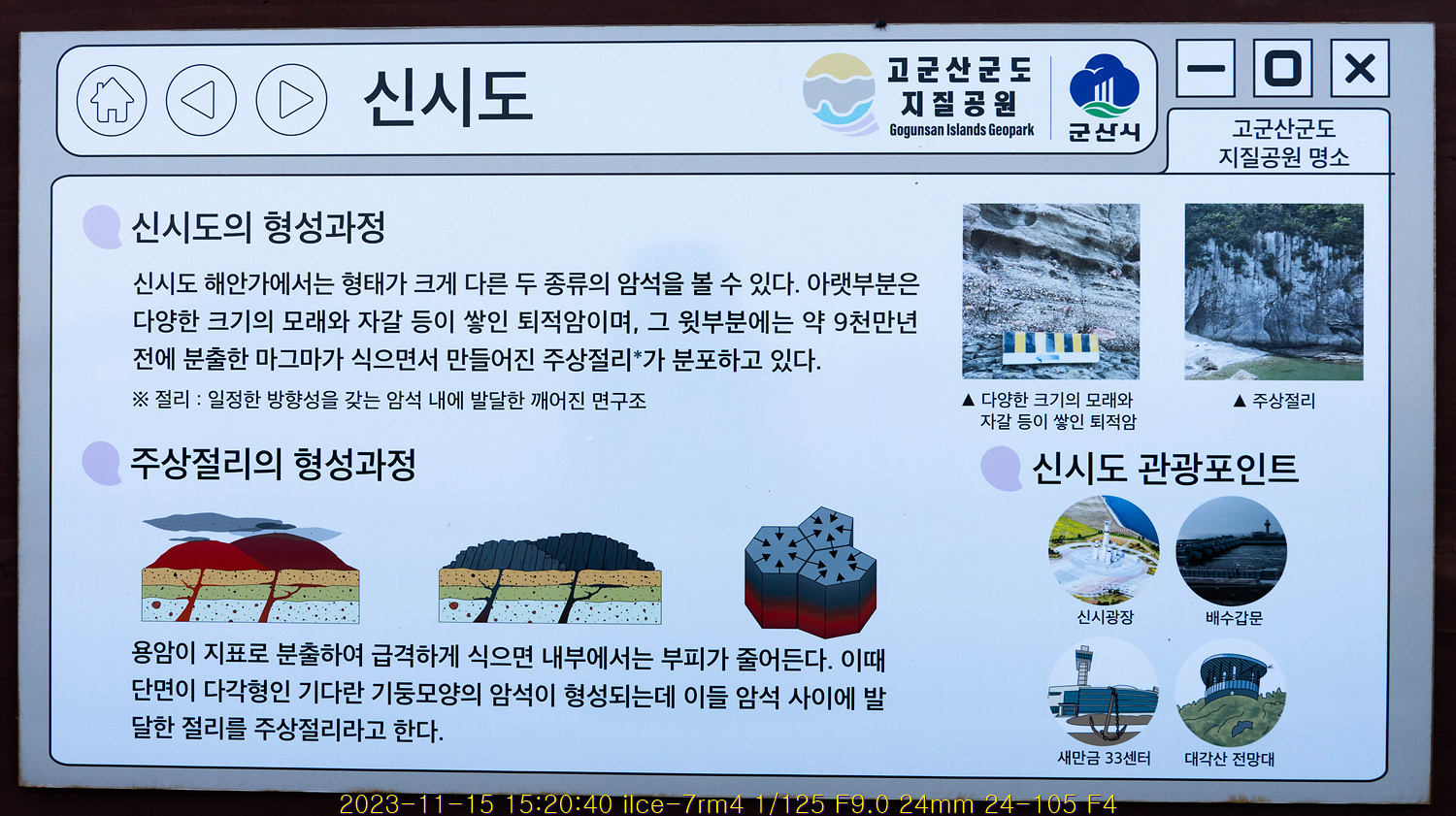 신시도

고군산군도 지질공원
Gogunsan Islands Geopark

군산시

고군산군도
지질공원 명소

신시도의 형성과정

신시도 해안가에서는 형태가 크게 다른 두 종류의 암석을 볼 수 있다. 아랫부분은 다양한 크기의 모래와 자갈 등이 쌓인 퇴적암이며, 그 윗부분에는 약 9천만년 전에 분출한 마그마가 식으면서 만들어진 주상절리*가 분포하고 있다.

※ 절리 : 일정한 방향성을 갖는 암석 내에 발달한 깨어진 면구조

▲ 다양한 크기의 모래와 자갈 등이 쌓인 퇴적암

▲ 주상절리

주상절리의 형성과정

용암이 지표로 분출하여 급격하게 식으면 내부에서는 부피가 줄어든다. 이때 단면이 다각형인 기다란 기둥모양의 암석이 형성되는데 이들 암석 사이에 발달한 절리를 주상절리라고 한다.

신시도 관광포인트

신시광장

배수갑문

새만금 33센터

대각산 전망대

2023-11-15 15:20:40 ilce-7rm4 1/125 F9.0 24mm 24-105 F4